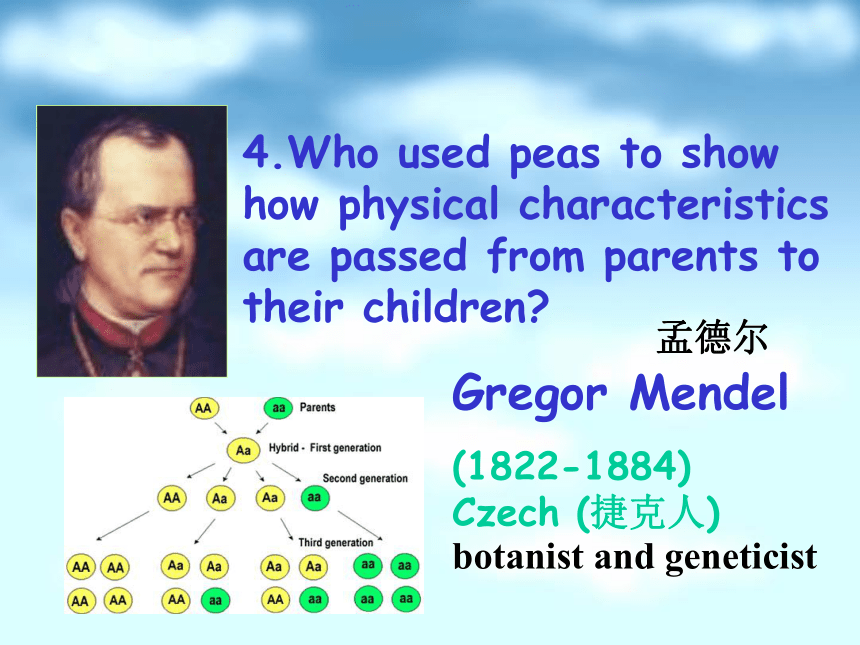 4.Who used peas to show how physical characteristics are passed from parents to their children?

孟德尔

Gregor Mendel

(1822-1884)
Czech (捷克人)
botanist and geneticist

AA aa Parents
Aa Hybrid - First generation
Second generation
AA Aa Aa aa
Third generation
AA AA Aa Aa Aa Aa aa aa
AA AA AA aa AA aa aa aa